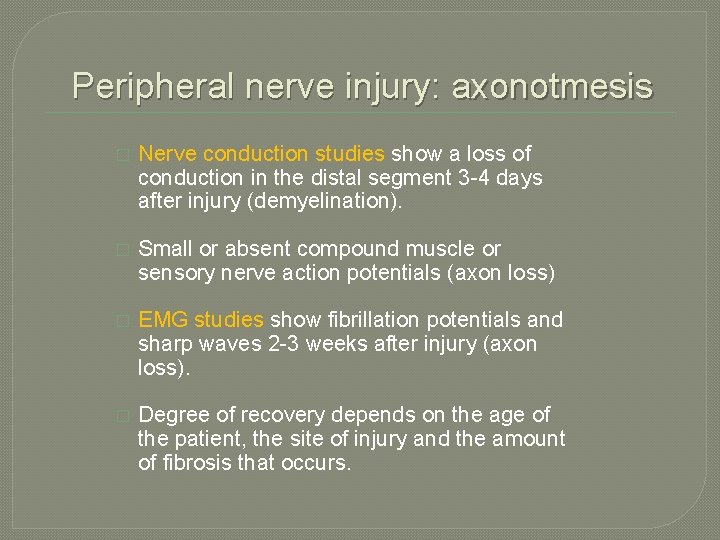 Peripheral nerve injury: axonotmesis

Nerve conduction studies show a loss of conduction in the distal segment 3-4 days after injury (demyelination).

Small or absent compound muscle or sensory nerve action potentials (axon loss)

EMG studies show fibrillation potentials and sharp waves 2-3 weeks after injury (axon loss).

Degree of recovery depends on the age of the patient, the site of injury and the amount of fibrosis that occurs.